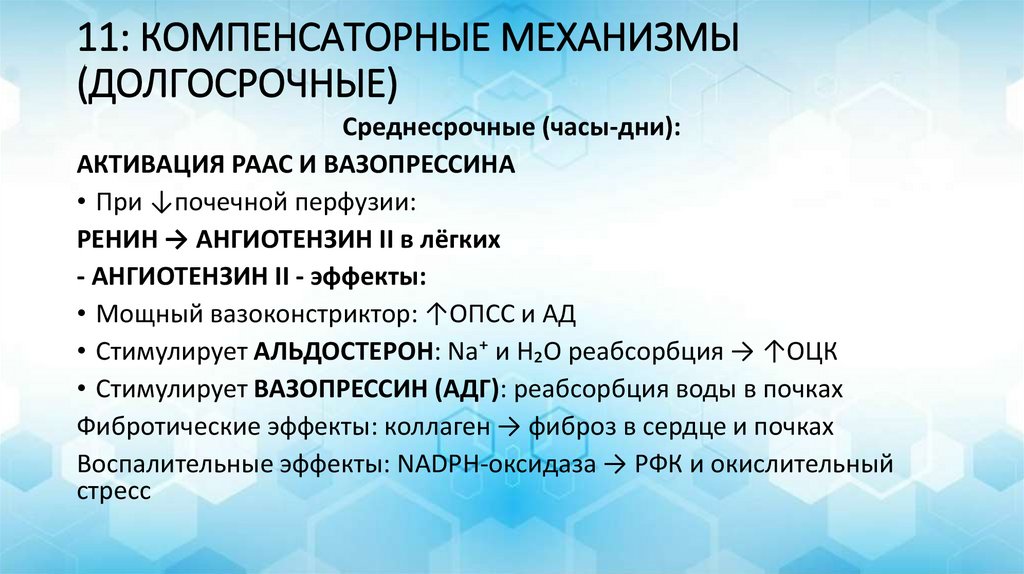 11: КОМПЕНСАТОРНЫЕ МЕХАНИЗМЫ (ДОЛГОСРОЧНЫЕ)

Среднесрочные (часы-дни):

АКТИВАЦИЯ РААС И ВАЗОПРЕССИНА

• При ↓почечной перфузии:

РЕНИН → АНГИОТЕНЗИН II в лёгких

- АНГИОТЕНЗИН II - эффекты:

• Мощный вазоконстриктор: ↑ОПСС и АД

• Стимулирует АЛЬДОСТЕРОН: $Na^+$ и $H_2O$ реабсорбция → ↑ОЦК

• Стимулирует ВАЗОПРЕССИН (АДГ): реабсорбция воды в почках

Фибротические эффекты: коллаген → фиброз в сердце и почках

Воспалительные эффекты: NADPH-оксидаза → РФК и окислительный стресс